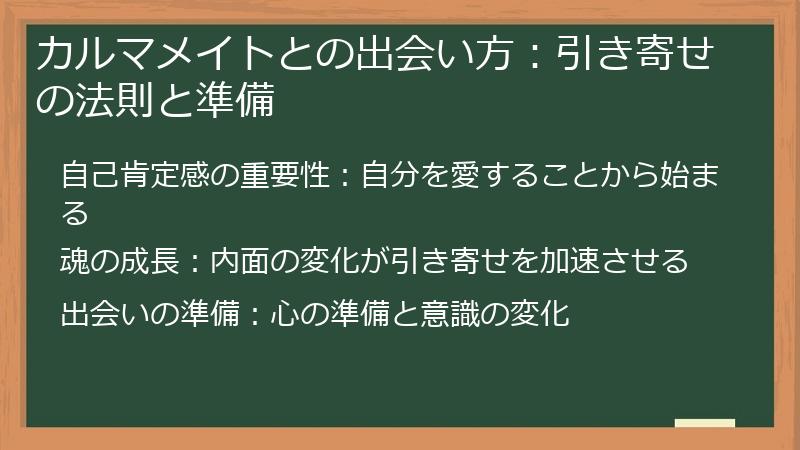 カルマメイトとの出会い方：引き寄せの法則と準備

自己肯定感の重要性：自分を愛することから始まる

魂の成長：内面の変化が引き寄せを加速させる

出会いの準備：心の準備と意識の変化